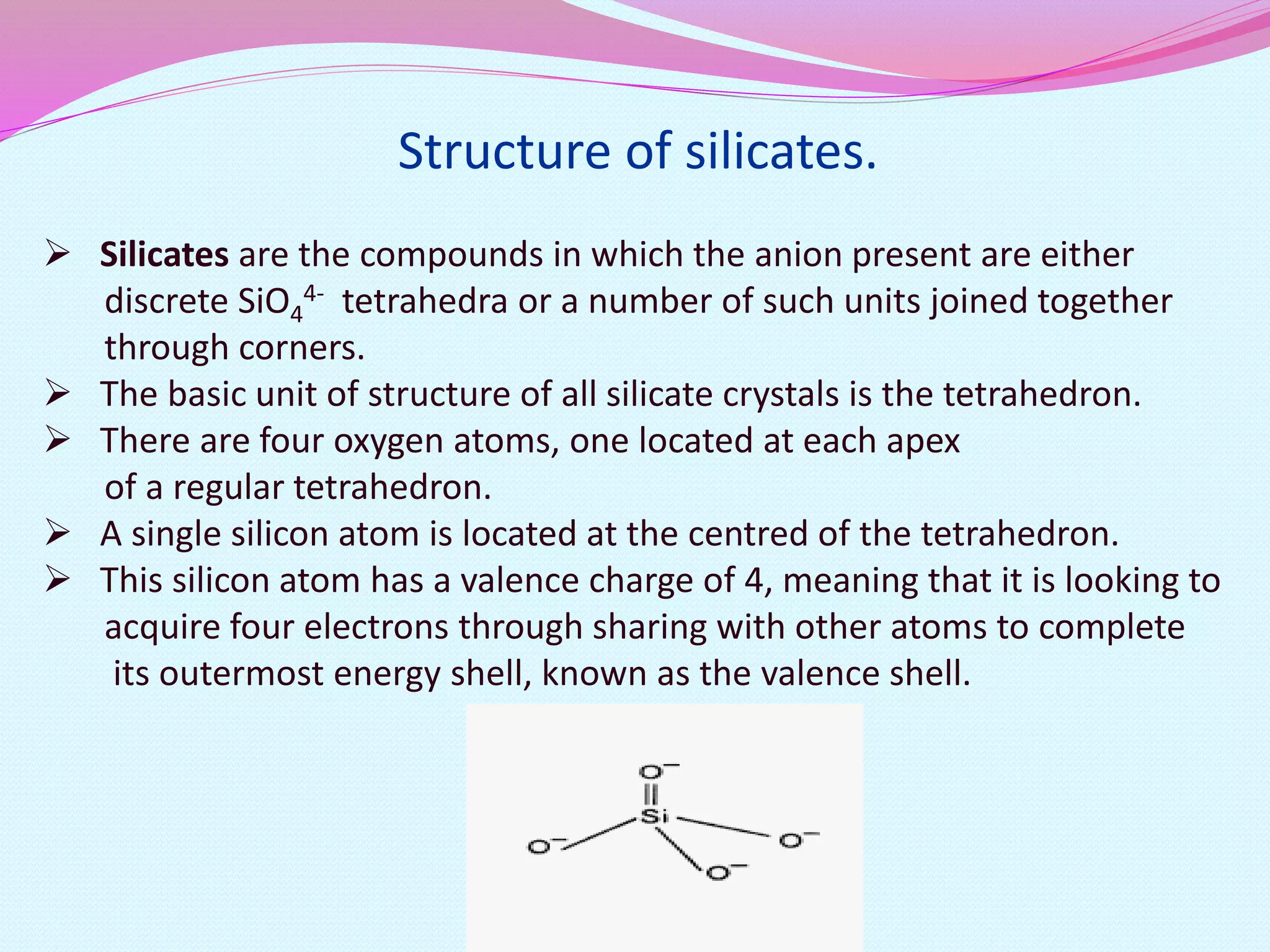 Structure of silicates.

➢ Silicates are the compounds in which the anion present are either discrete $SiO_4^{4-}$ tetrahedra or a number of such units joined together through corners.
➢ The basic unit of structure of all silicate crystals is the tetrahedron.
➢ There are four oxygen atoms, one located at each apex of a regular tetrahedron.
➢ A single silicon atom is located at the centred of the tetrahedron.
➢ This silicon atom has a valence charge of 4, meaning that it is looking to acquire four electrons through sharing with other atoms to complete its outermost energy shell, known as the valence shell.

$O^-$
Si
$O^-$
$O^-$
$O^-$